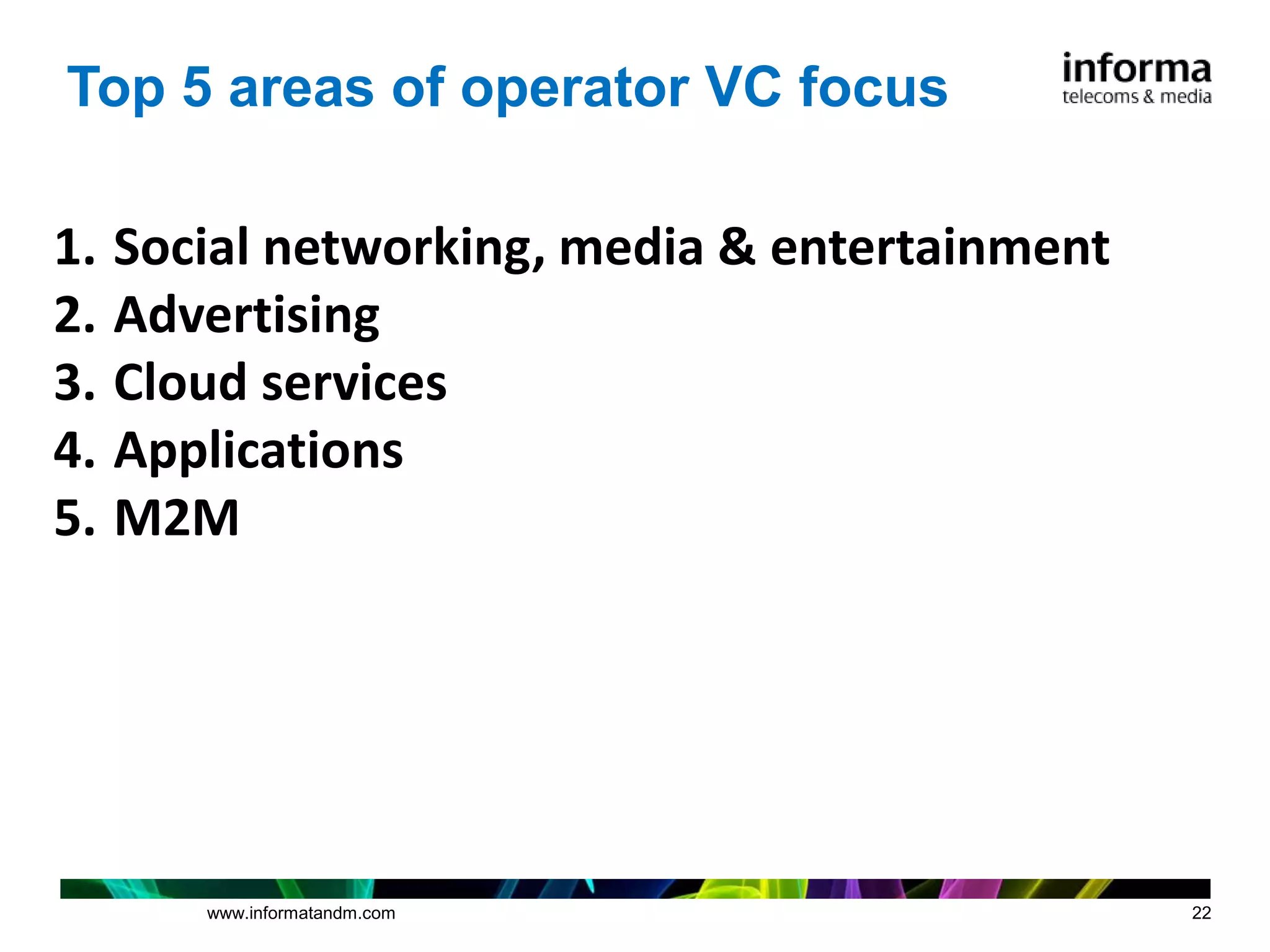 Top 5 areas of operator VC focus

informa
telecoms & media

1. Social networking, media & entertainment
2. Advertising
3. Cloud services
4. Applications
5. M2M

www.informatandm.com

22